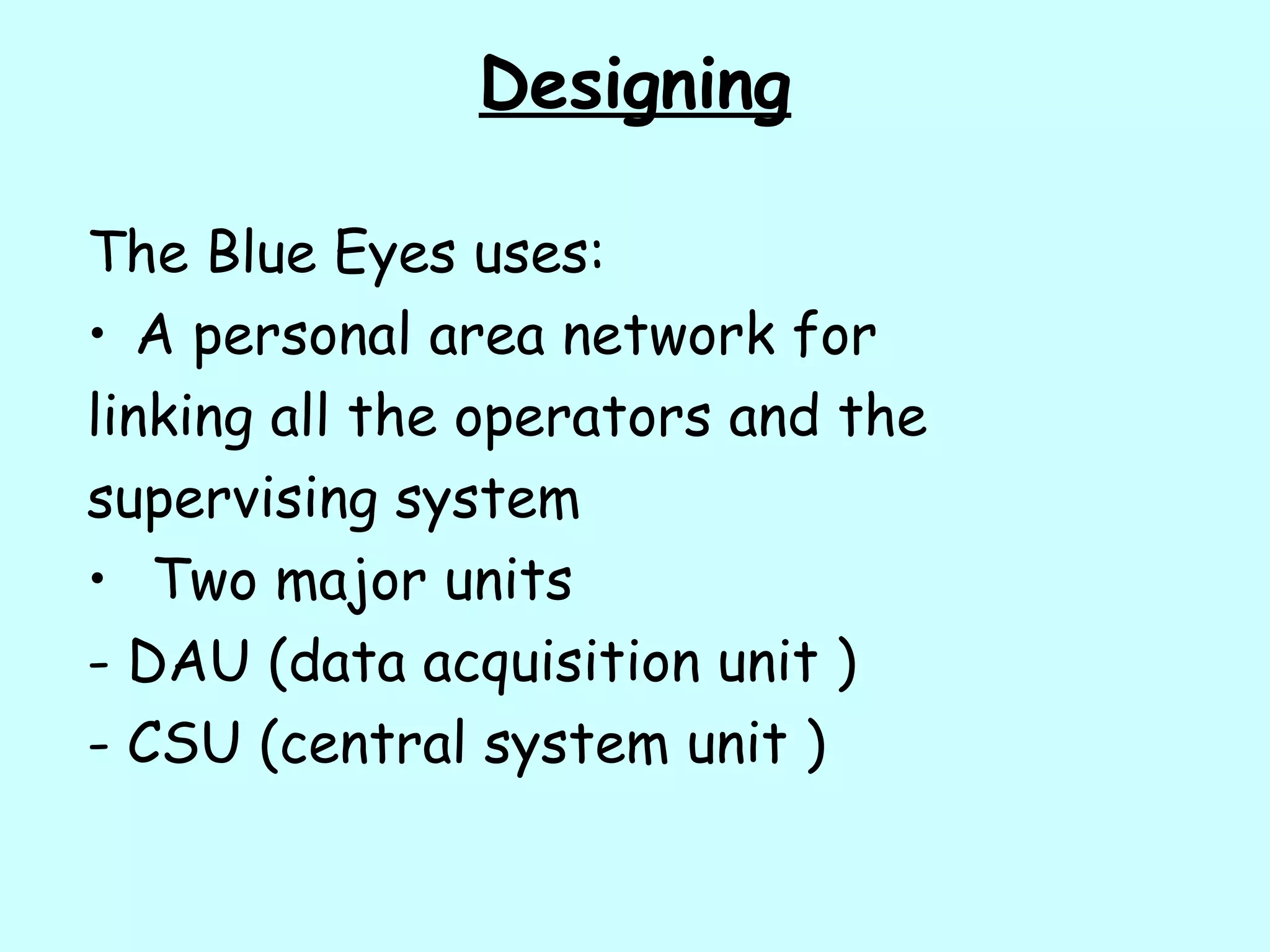 Designing

The Blue Eyes uses:

• A personal area network for linking all the operators and the supervising system

• Two major units

- DAU (data acquisition unit )

- CSU (central system unit )